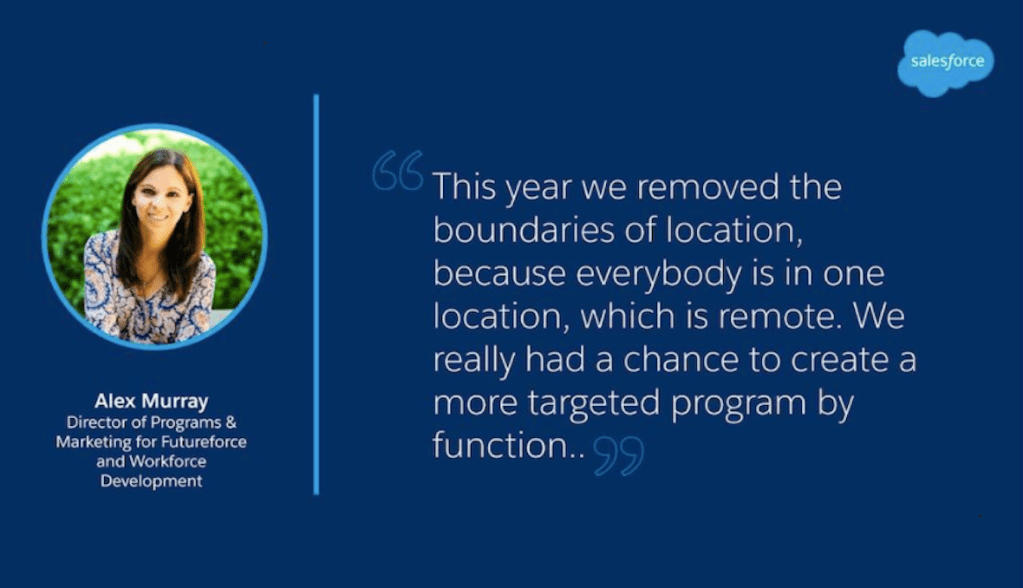 salesforce

Alex Murray
Director of Programs & Marketing for Futureforce and Workforce Development

“This year we removed the boundaries of location, because everybody is in one location, which is remote. We really had a chance to create a more targeted program by function..”